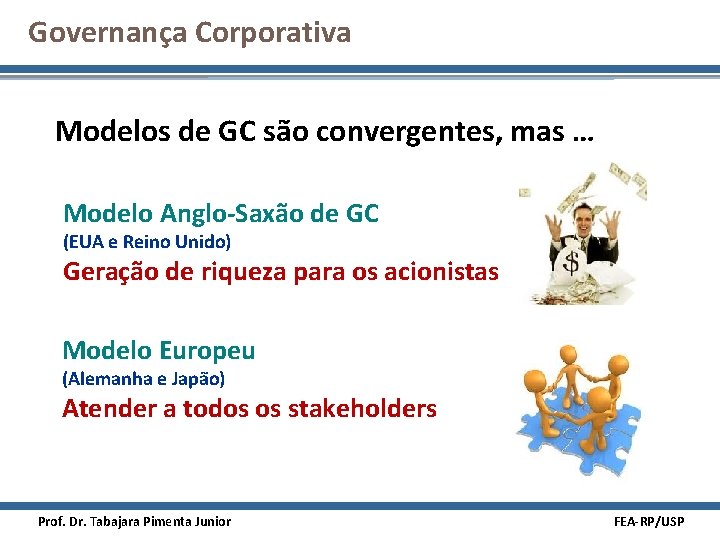 Governança Corporativa

Modelos de GC são convergentes, mas …

Modelo Anglo-Saxão de GC
(EUA e Reino Unido)
Geração de riqueza para os acionistas

$

Modelo Europeu
(Alemanha e Japão)
Atender a todos os stakeholders

Prof. Dr. Tabajara Pimenta Junior

FEA-RP/USP